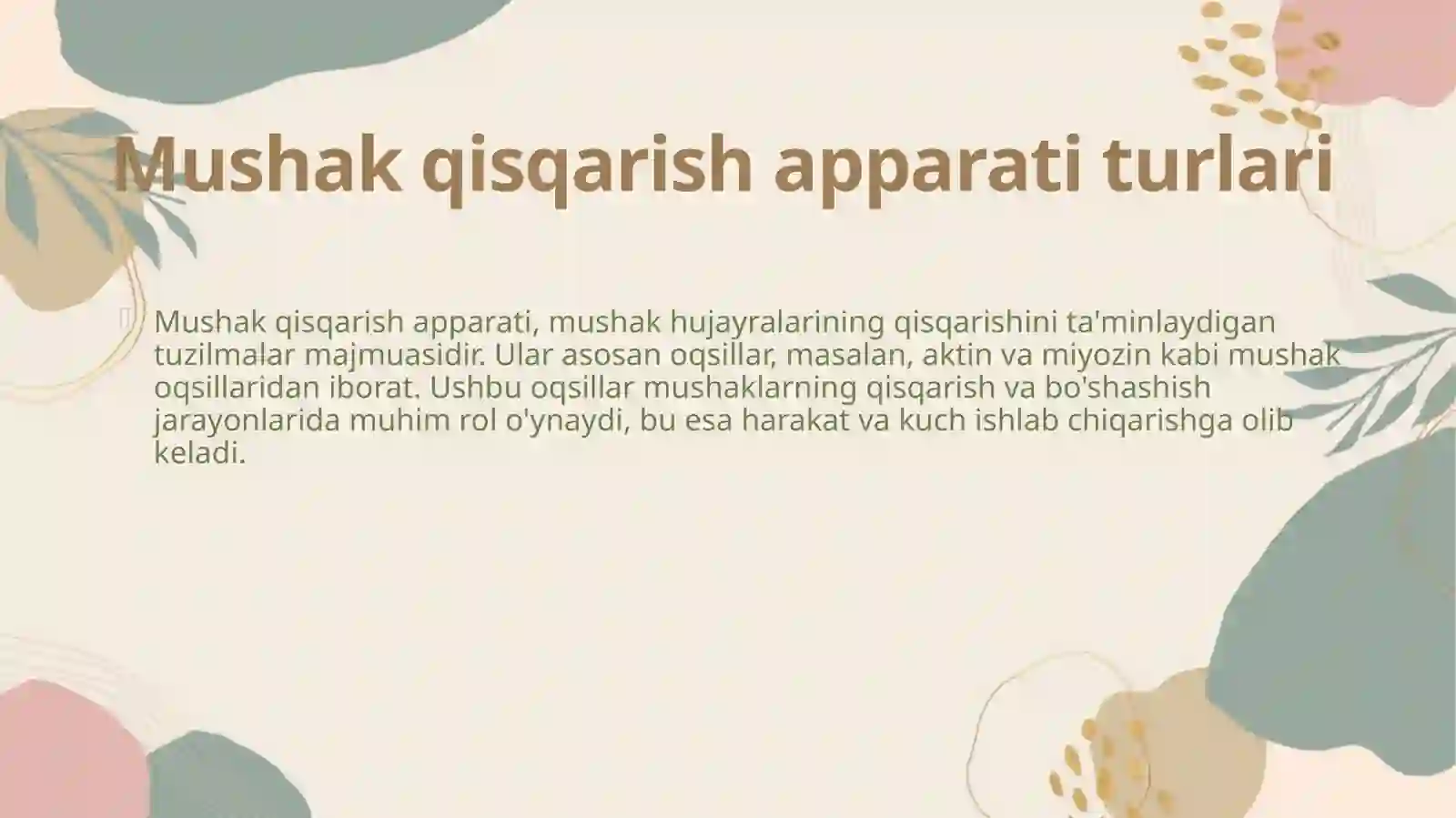 Mushak qisqarish apparati turlari

Mushak qisqarish apparati, mushak hujayralarining qisqarishini ta'minlaydigan tuzilmalar majmuasidir. Ular asosan oqsillar, masalan, aktin va miyozin kabi mushak oqsillaridan iborat. Ushbu oqsillar mushaklarning qisqarish va bo'shashish jarayonlarida muhim rol o'ynaydi, bu esa harakat va kuch ishlab chiqarishga olib keladi.